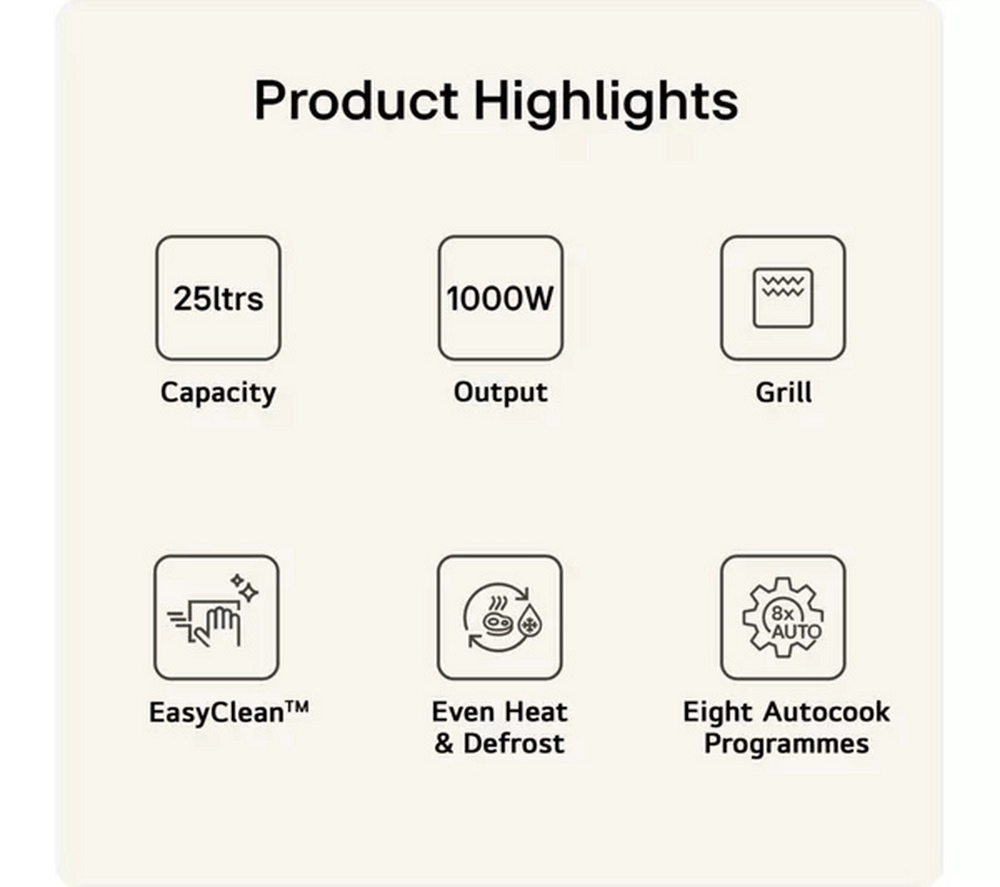 Product Highlights

25ltrs
Capacity

1000W
Output

Grill

EasyClean™

Even Heat & Defrost

8x AUTO
Eight Autocook Programmes